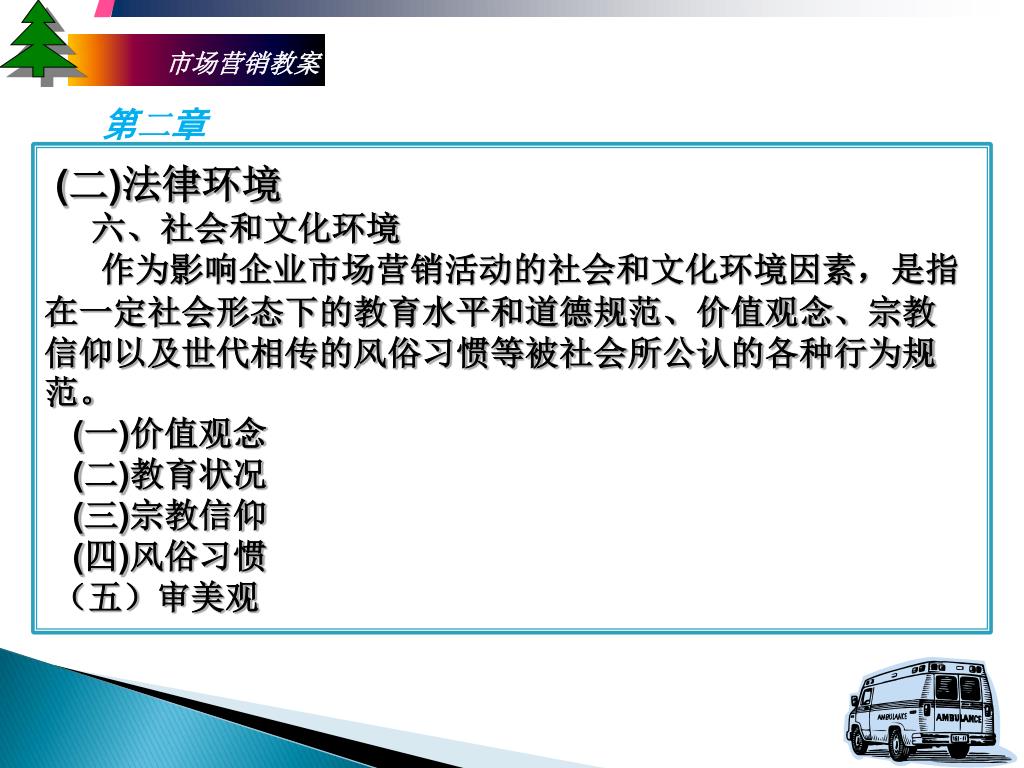 市场营销教案

第二章

(二)法律环境

六、社会和文化环境

作为影响企业市场营销活动的社会和文化环境因素，是指在一定社会形态下的教育水平和道德规范、价值观念、宗教信仰以及世代相传的风俗习惯等被社会所公认的各种行为规范。

(一)价值观念
(二)教育状况
(三)宗教信仰
(四)风俗习惯
（五）审美观

AMBULANCE AMBULANCE